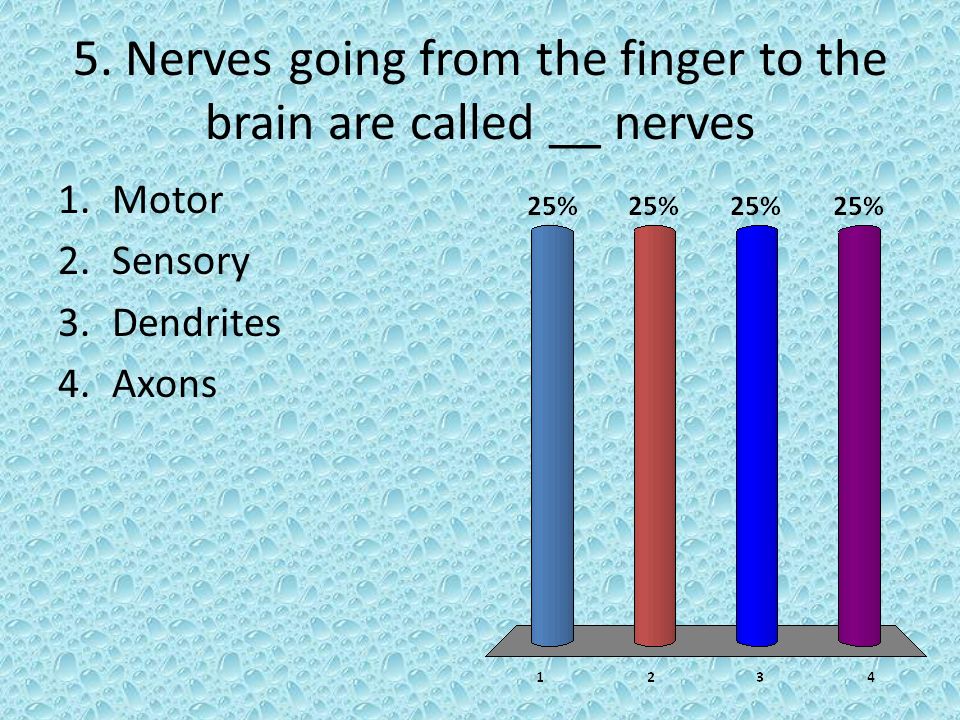 5. Nerves going from the finger to the brain are called __ nerves

1. Motor
2. Sensory
3. Dendrites
4. Axons

25% 25% 25% 25%

1 2 3 4